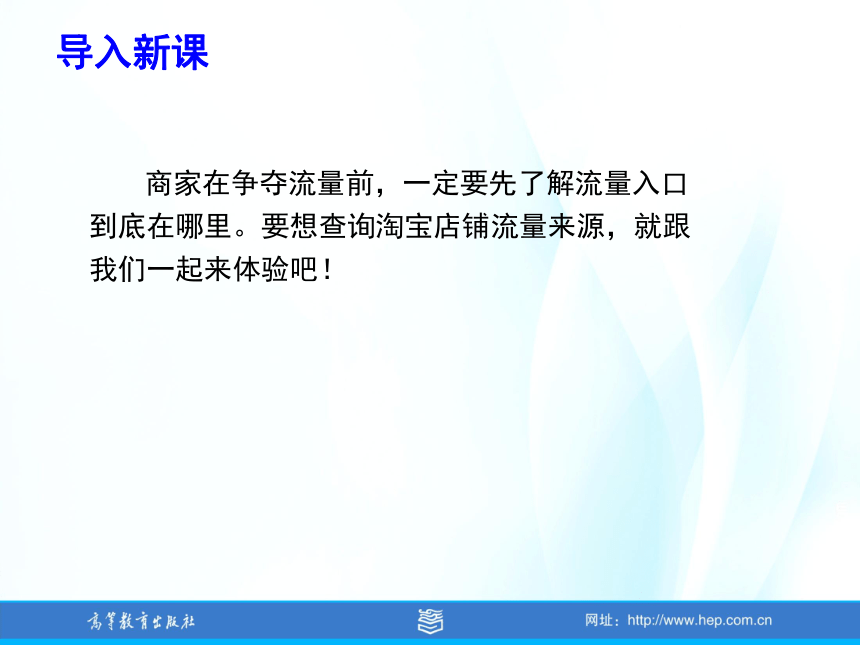 导入新课

商家在争夺流量前，一定要先了解流量入口到底在哪里。要想查询淘宝店铺流量来源，就跟我们一起来体验吧！

高等教育出版社

网址：http://www.hep.com.cn